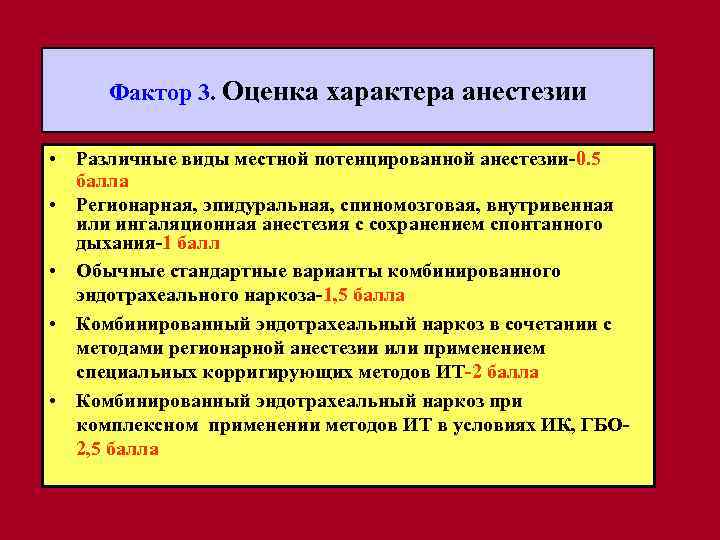 Фактор 3. Оценка характера анестезии

• Различные виды местной потенцированной анестезии-0.5 балла
• Регионарная, эпидуральная, спиномозговая, внутривенная или ингаляционная анестезия с сохранением спонтанного дыхания-1 балл
• Обычные стандартные варианты комбинированного эндотрахеального наркоза-1,5 балла
• Комбинированный эндотрахеальный наркоз в сочетании с методами регионарной анестезии или применением специальных корригирующих методов ИТ-2 балла
• Комбинированный эндотрахеальный наркоз при комплексном применении методов ИТ в условиях ИК, ГБО-2,5 балла